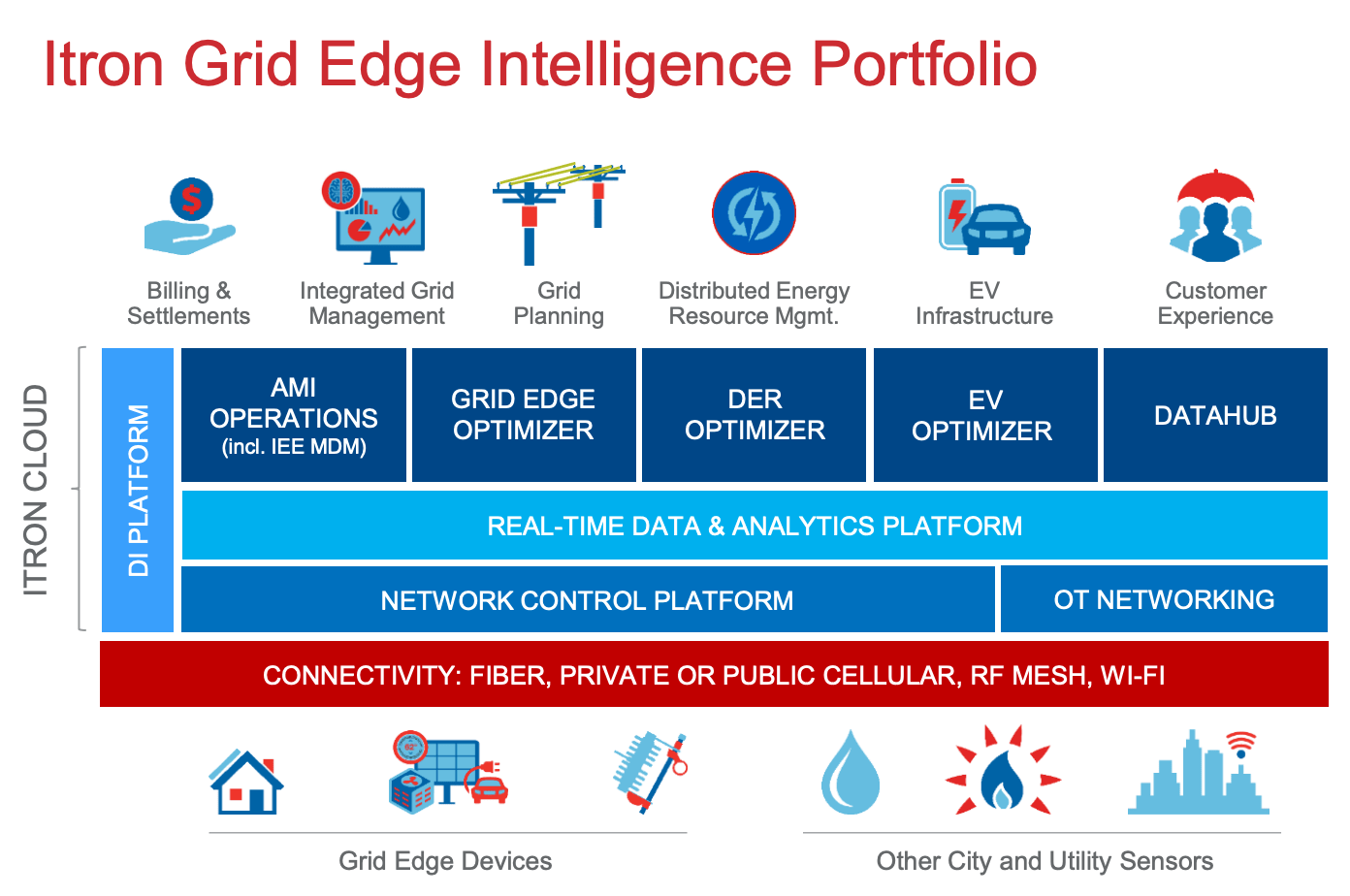 Itron Grid Edge Intelligence Portfolio

Billing & Settlements

Integrated Grid Management

Grid Planning

Distributed Energy Resource Mgmt.

EV Infrastructure

Customer Experience

ITRON CLOUD

DI PLATFORM

AMI OPERATIONS (incl. IEE MDM)

GRID EDGE OPTIMIZER

DER OPTIMIZER

EV OPTIMIZER

DATAHUB

REAL-TIME DATA & ANALYTICS PLATFORM

NETWORK CONTROL PLATFORM

OT NETWORKING

CONNECTIVITY: FIBER, PRIVATE OR PUBLIC CELLULAR, RF MESH, WI-FI

Grid Edge Devices

Other City and Utility Sensors